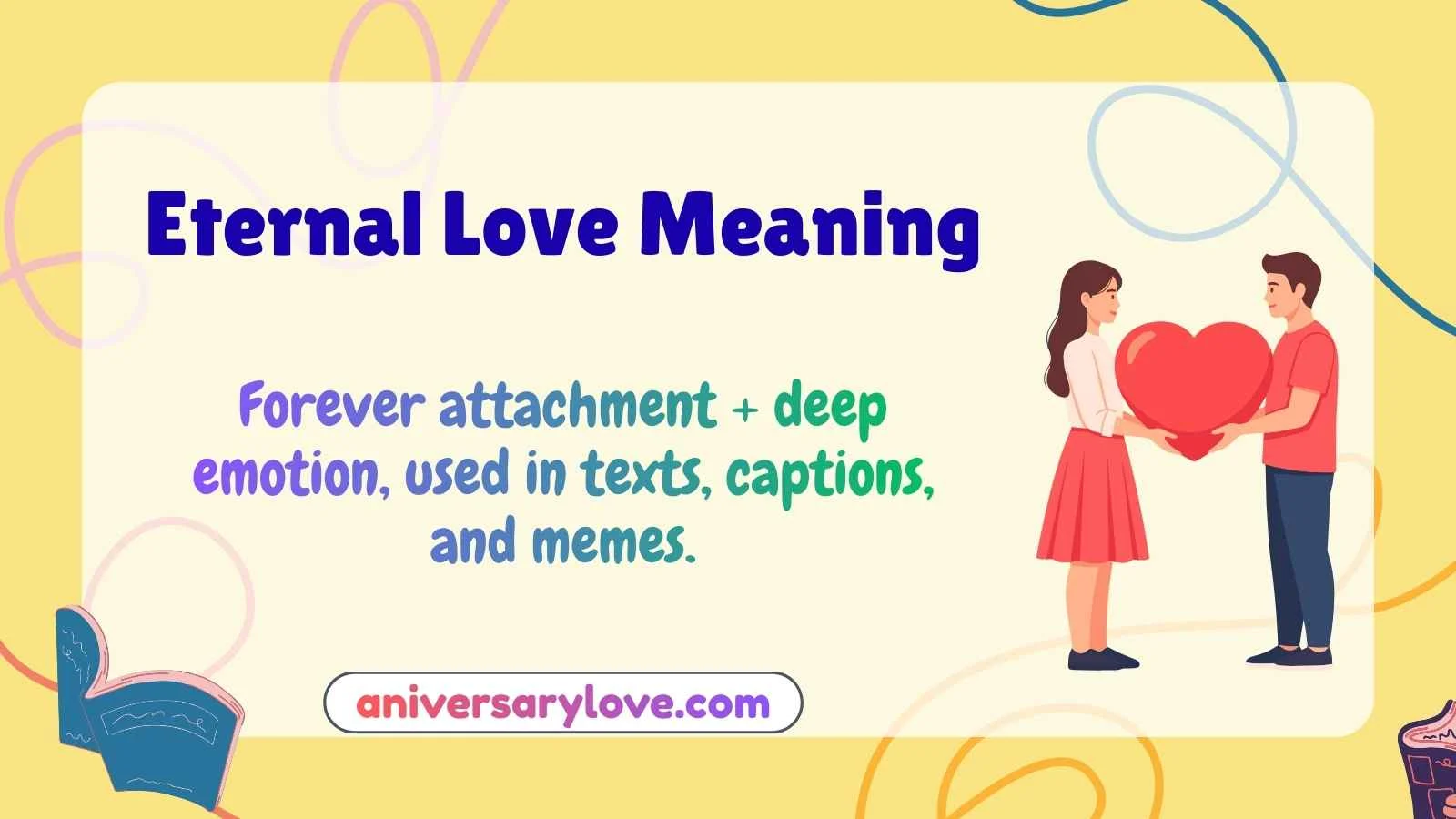 Eternal Love Meaning

Forever attachment + deep emotion, used in texts, captions, and memes.

aniversarylove.com